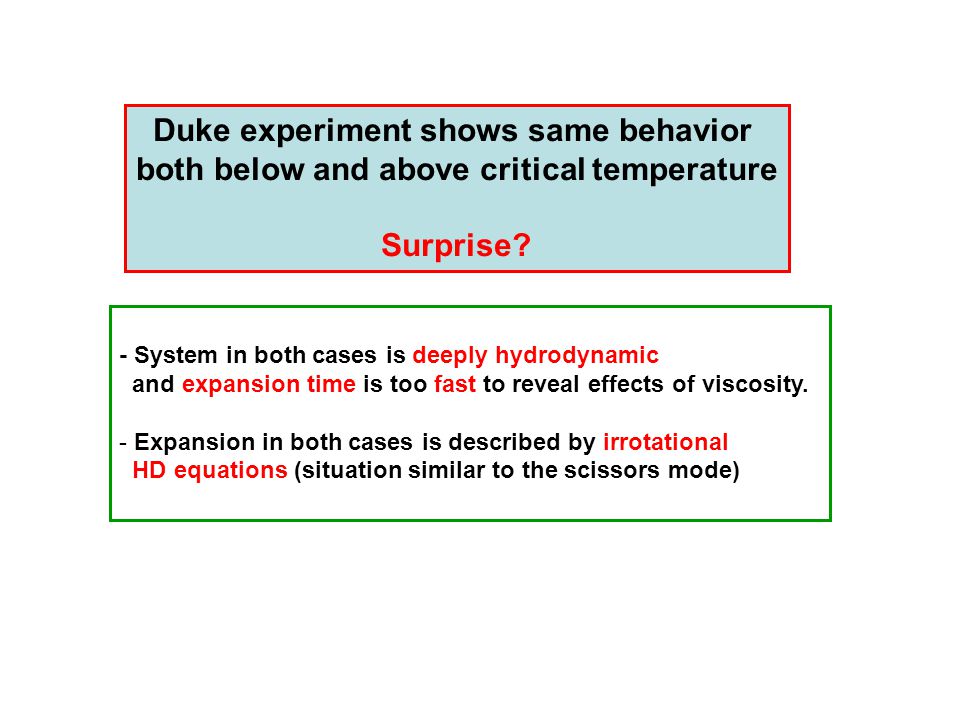 Duke experiment shows same behavior both below and above critical temperature

Surprise?

- System in both cases is deeply hydrodynamic and expansion time is too fast to reveal effects of viscosity.

- Expansion in both cases is described by irrotational HD equations (situation similar to the scissors mode)